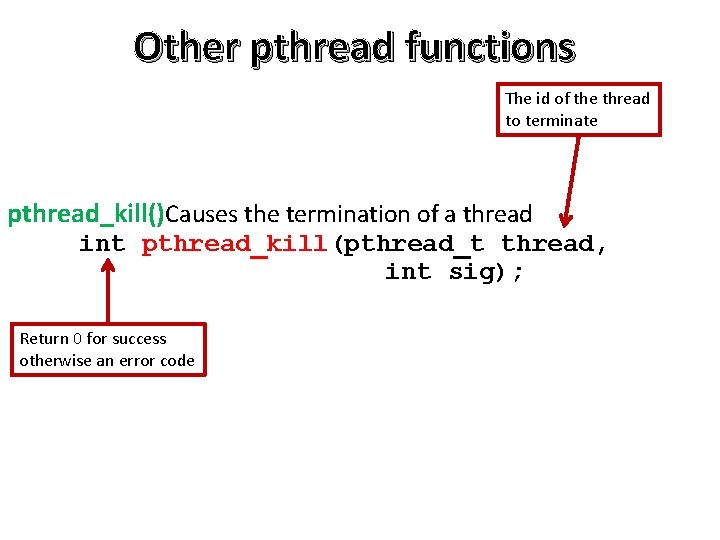 Other pthread functions

The id of the thread to terminate

pthread_kill()Causes the termination of a thread
int pthread_kill(pthread_t thread,
int sig);

Return 0 for success otherwise an error code